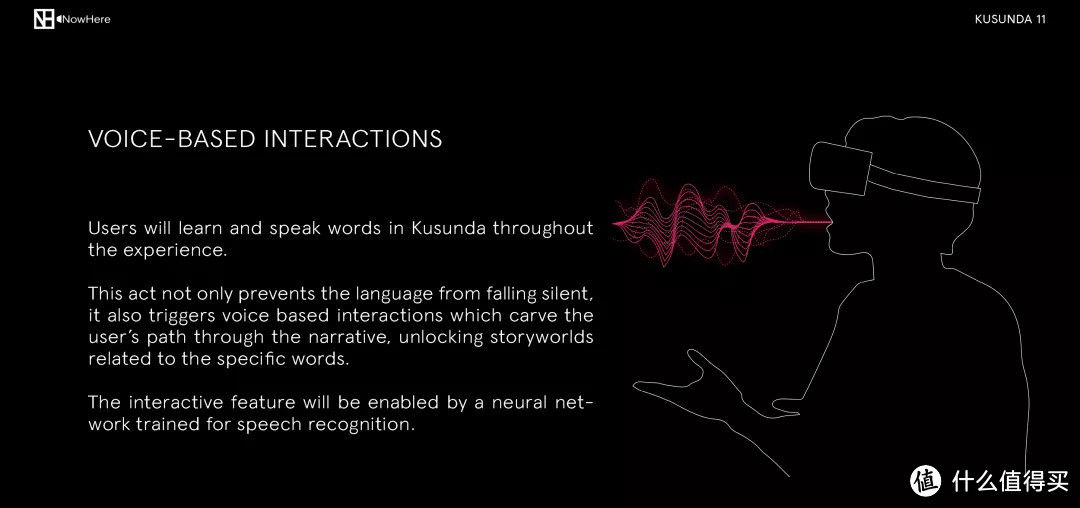 NowHere

KUSUNDA 11

VOICE-BASED INTERACTIONS

Users will learn and speak words in Kusunda throughout the experience.

This act not only prevents the language from falling silent, it also triggers voice based interactions which carve the user's path through the narrative, unlocking storyworlds related to the specific words.

The interactive feature will be enabled by a neural network trained for speech recognition.

值 什么值得买